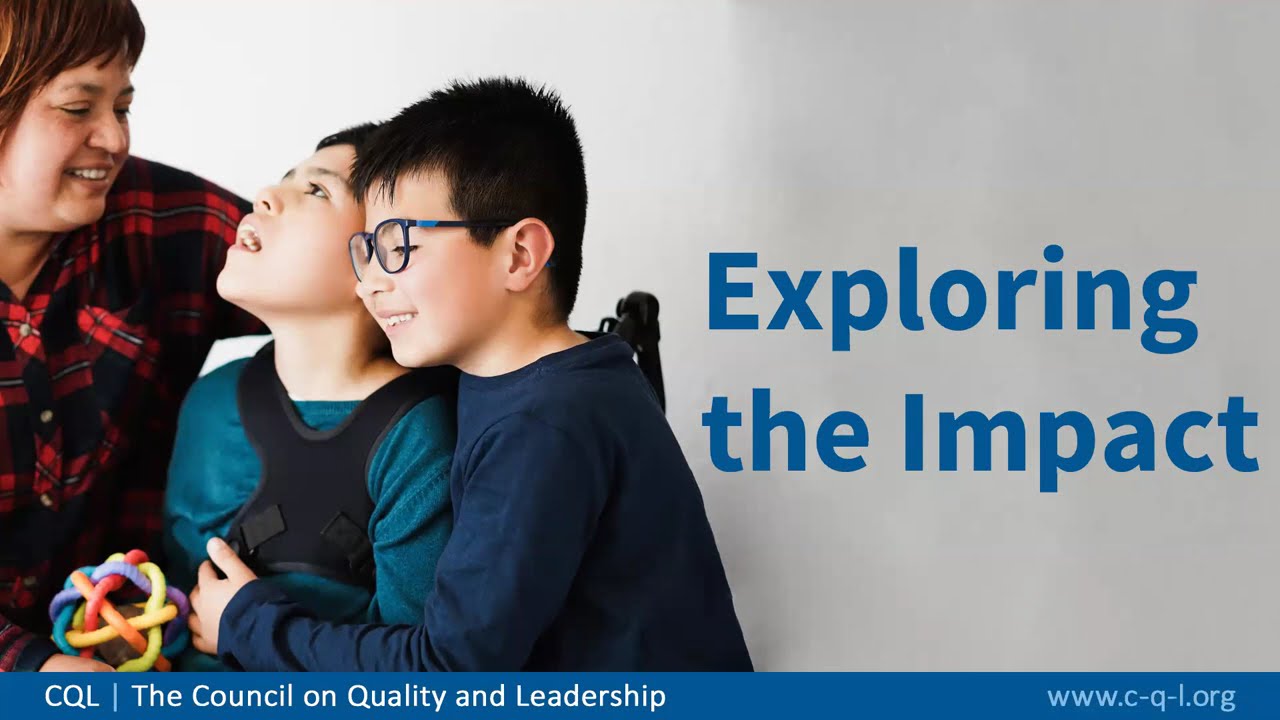 Exploring the Impact

CQL | The Council on Quality and Leadership

www.c-q-l.org